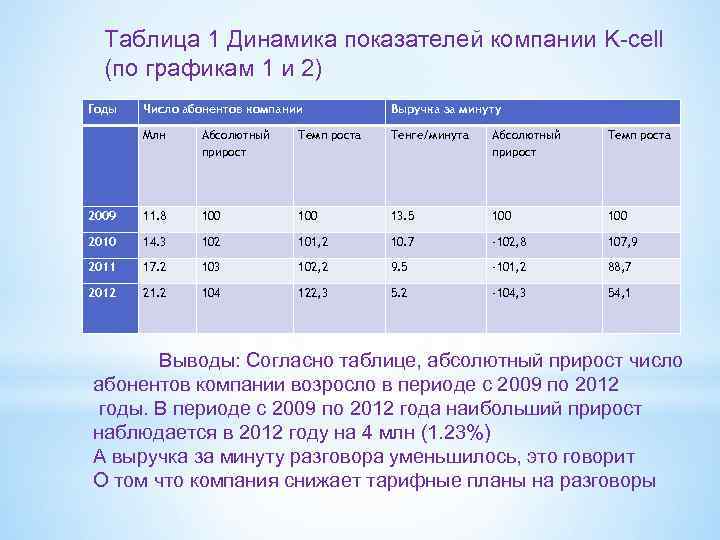 Таблица 1 Динамика показателей компании K-cell (по графикам 1 и 2)

| Годы | Число абонентов компании | | | Выручка за минуту | | |
|---|---|---|---|---|---|---|
| | Млн | Абсолютный прирост | Темп роста | Тенге/минута | Абсолютный прирост | Темп роста |
| 2009 | 11.8 | 100 | 100 | 13.5 | 100 | 100 |
| 2010 | 14.3 | 102 | 101,2 | 10.7 | -102,8 | 107,9 |
| 2011 | 17.2 | 103 | 102,2 | 9.5 | -101,2 | 88,7 |
| 2012 | 21.2 | 104 | 122,3 | 5.2 | -104,3 | 54,1 |

Выводы: Согласно таблице, абсолютный прирост число абонентов компании возросло в периоде с 2009 по 2012 годы. В периоде с 2009 по 2012 года наибольший прирост наблюдается в 2012 году на 4 млн (1.23%)
А выручка за минуту разговора уменьшилось, это говорит
О том что компания снижает тарифные планы на разговоры